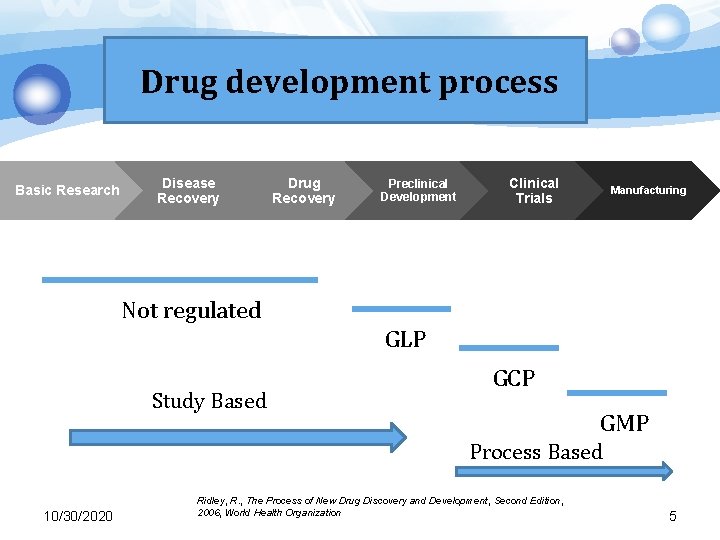 Drug development process

Basic Research

Disease Recovery

Drug Recovery

Preclinical Development

Clinical Trials

Manufacturing

Not regulated

GLP

GCP

GMP

Study Based

Process Based

Ridley, R., The Process of New Drug Discovery and Development, Second Edition, 2006, World Health Organization

10/30/2020

5